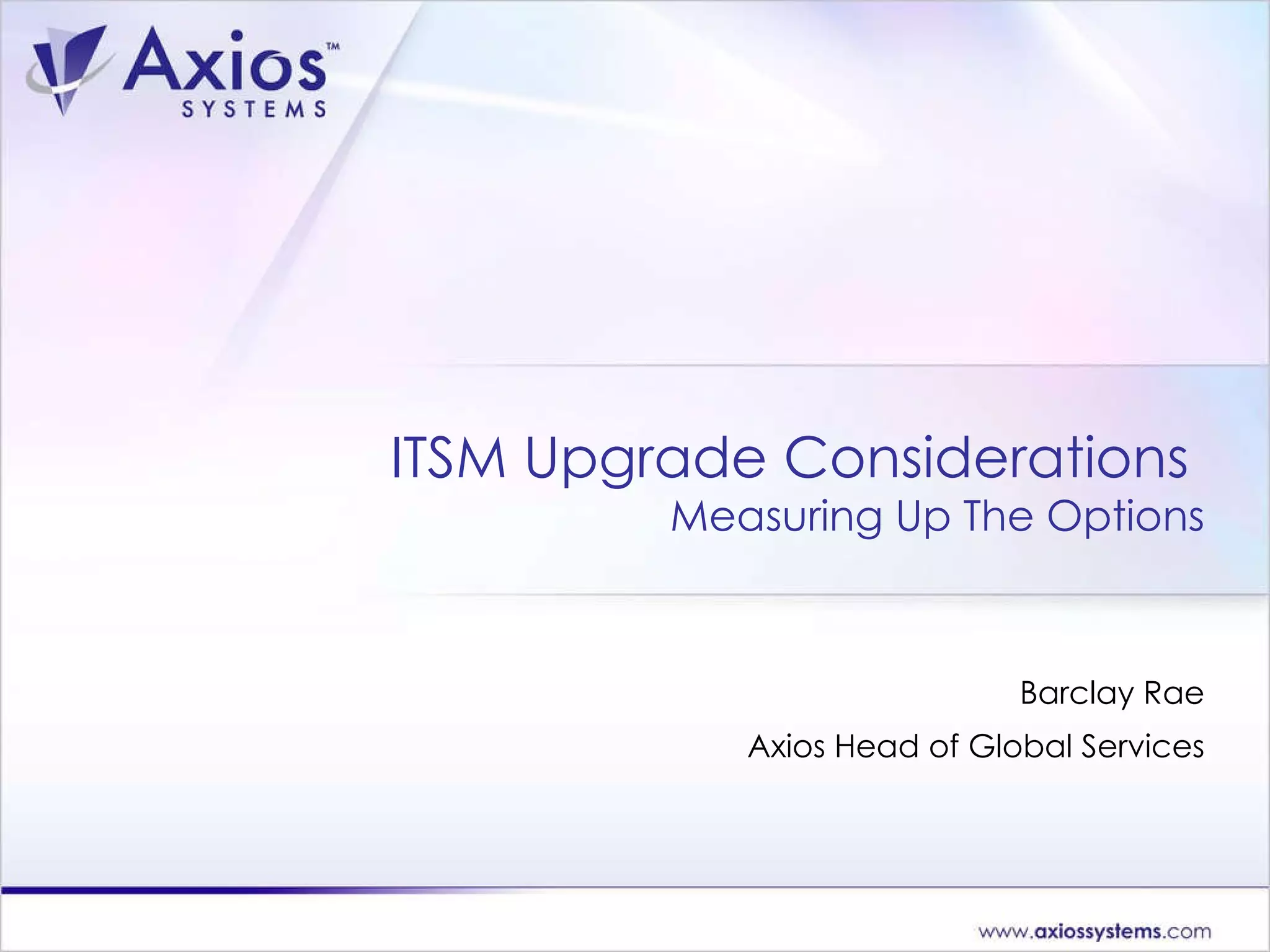 Axios™
SYSTEMS

ITSM Upgrade Considerations
Measuring Up The Options

Barclay Rae

Axios Head of Global Services

www.axiossystems.com